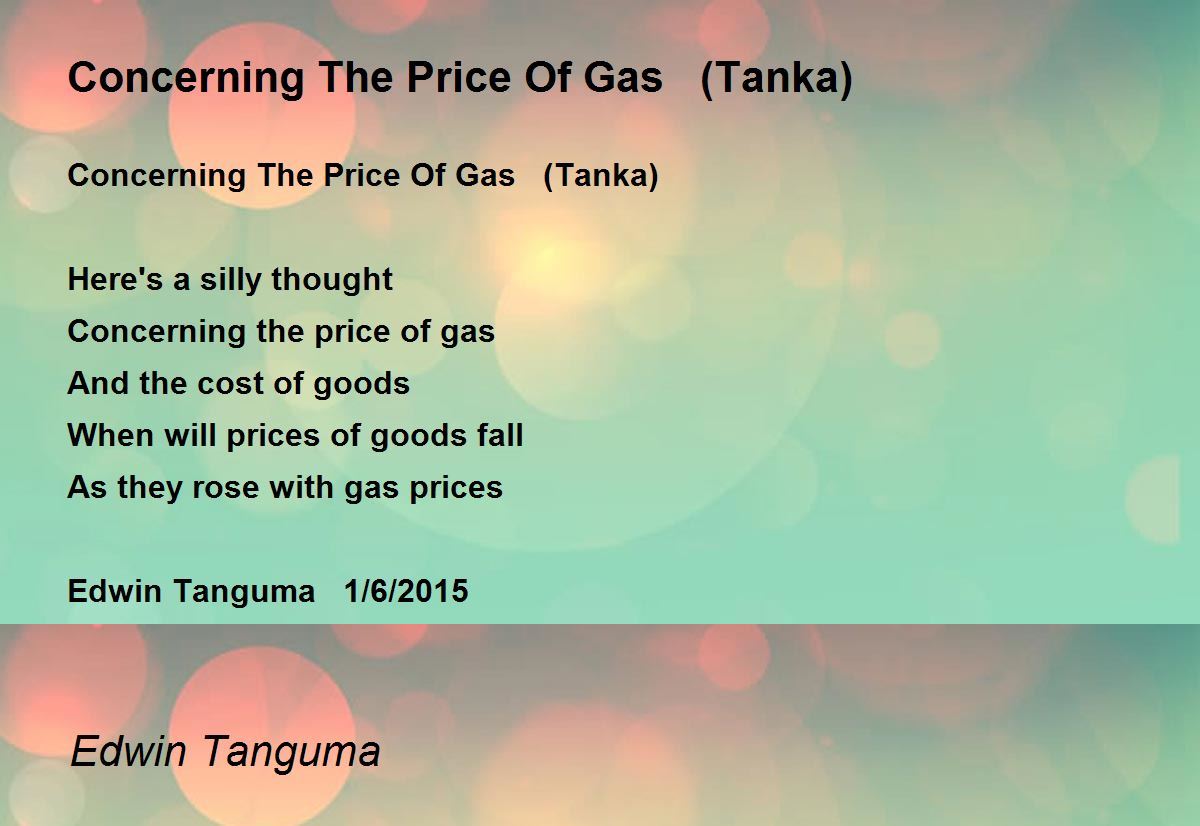 Concerning The Price Of Gas   (Tanka)

Concerning The Price Of Gas   (Tanka)

Here's a silly thought
Concerning the price of gas
And the cost of goods
When will prices of goods fall
As they rose with gas prices

Edwin Tanguma   1/6/2015

Edwin Tanguma